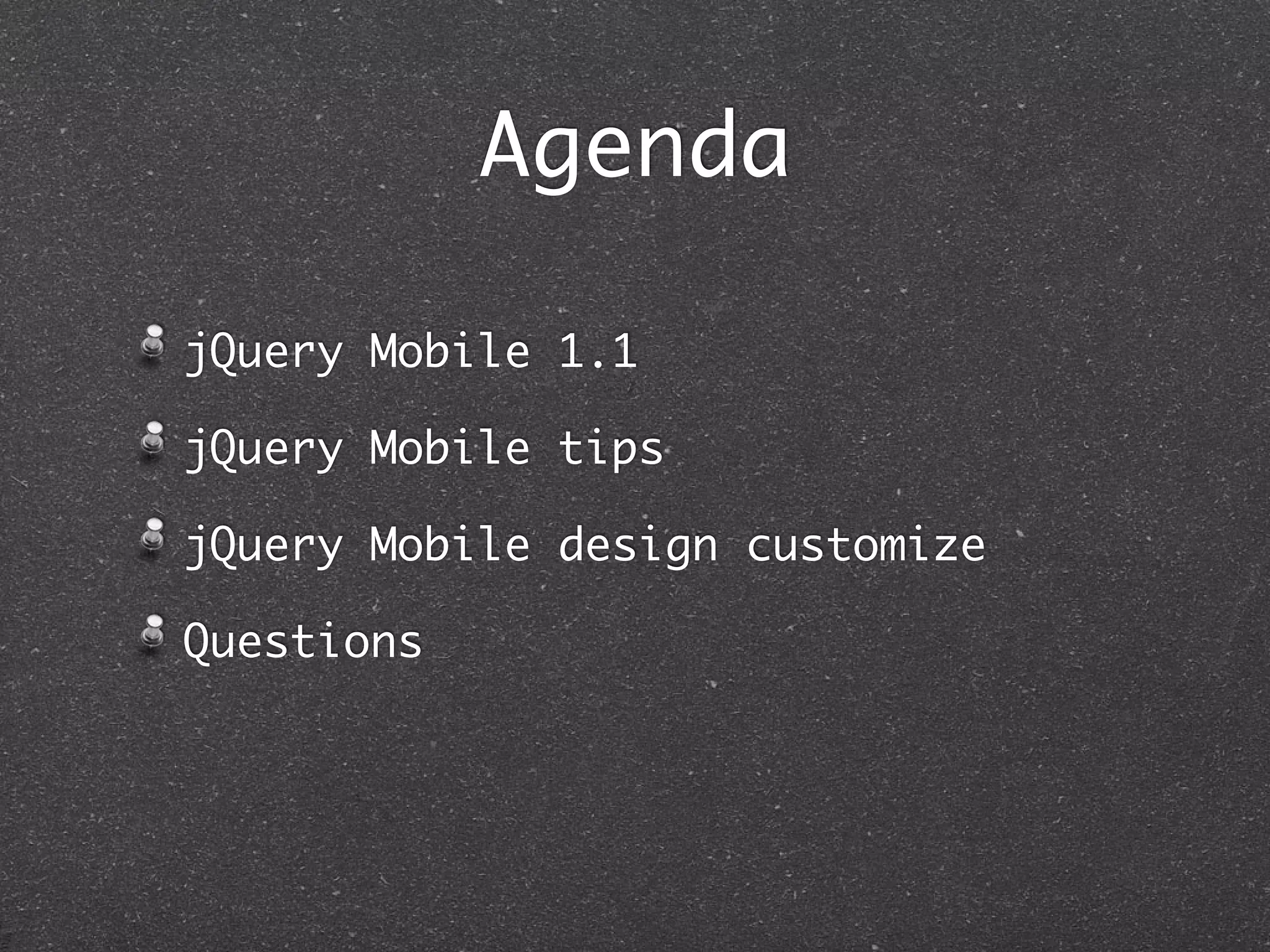 Agenda

jQuery Mobile 1.1

jQuery Mobile tips

jQuery Mobile design customize

Questions